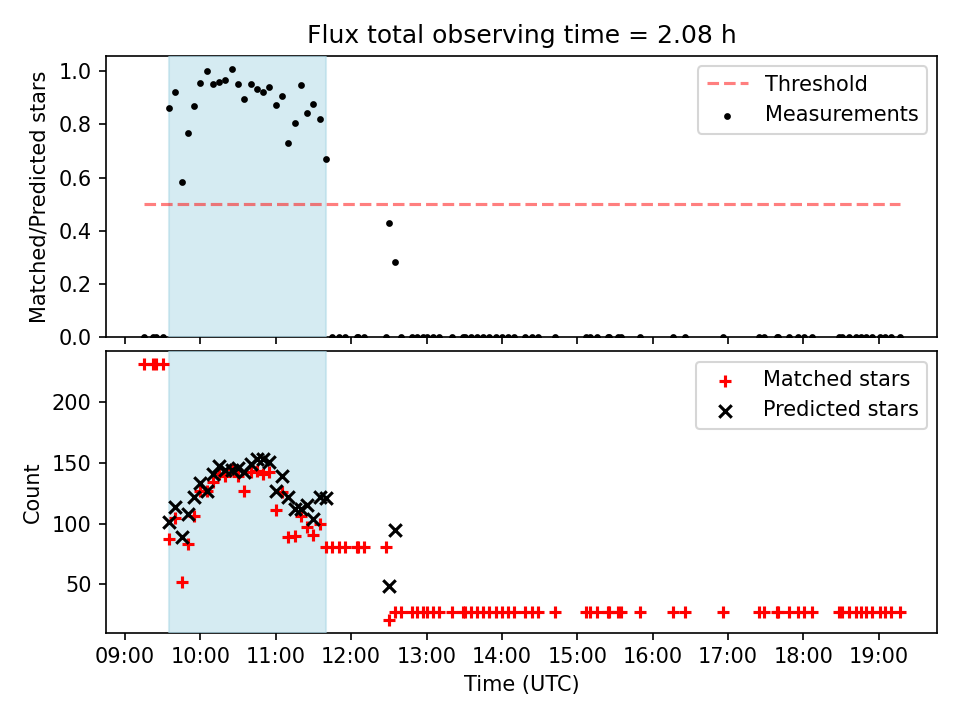 Flux total observing time = 2.08 h

Matched/Predicted stars

1.0
0.8
0.6
0.4
0.2
0.0

Threshold
Measurements

Count

200
150
100
50

Matched stars
Predicted stars

09:00 10:00 11:00 12:00 13:00 14:00 15:00 16:00 17:00 18:00 19:00

Time (UTC)